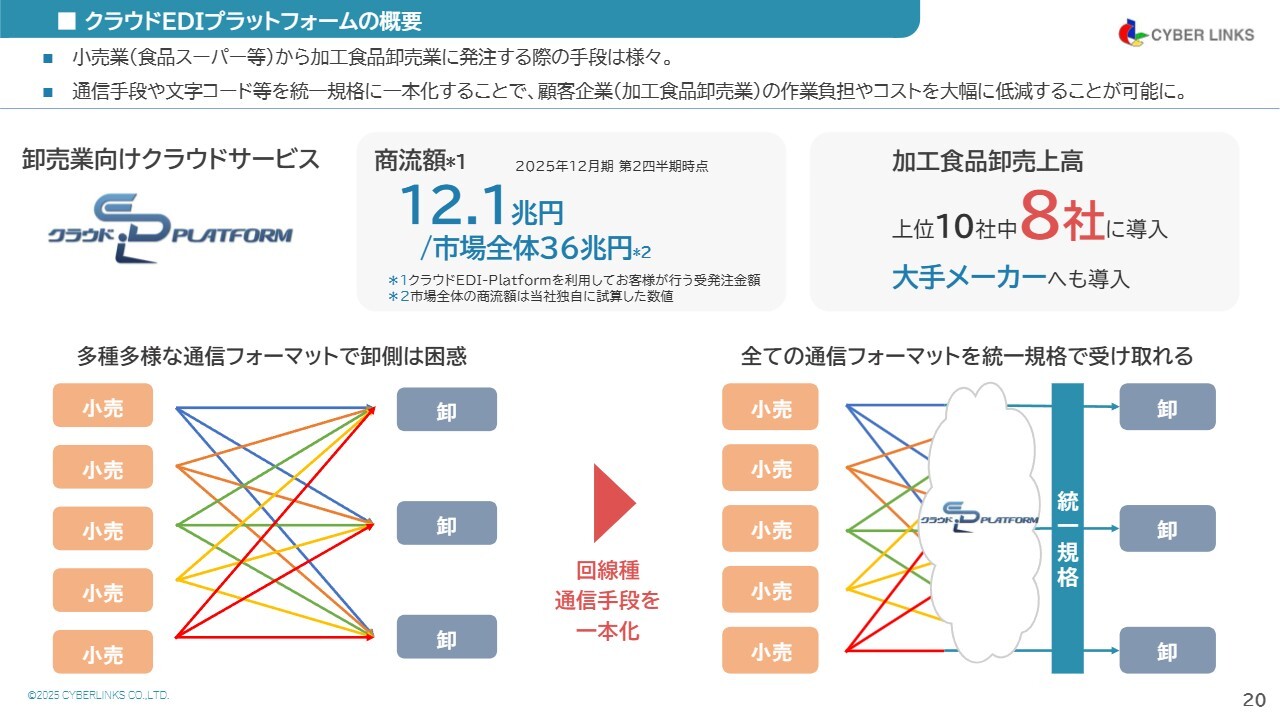 ■ クラウドEDIプラットフォームの概要

CYBER LINKS

■ 小売業(食品スーパー等)から加工食品卸売業に発注する際の手段は様々。

■ 通信手段や文字コード等を統一規格に一本化することで、顧客企業(加工食品卸売業)の作業負担やコストを大幅に低減することが可能に。

卸売業向けクラウドサービス

クラウド EDI PLATFORM

商流額*1

2025年12月期 第2四半期時点

12.1兆円

/市場全体36兆円*2

*1クラウドEDI-Platformを利用してお客様が行う受発注金額
*2市場全体の商流額は当社独自に試算した数値

加工食品卸売上高

上位10社中8社に導入

大手メーカーへも導入

多種多様な通信フォーマットで卸側は困惑

小売

小売

小売

小売

小売

卸

卸

卸

回線種
通信手段を
一本化

全ての通信フォーマットを統一規格で受け取れる

小売

小売

小売

小売

小売

クラウド EDI PLATFORM

統一規格

卸

卸

卸

©2025 CYBERLINKS CO.,LTD.

20